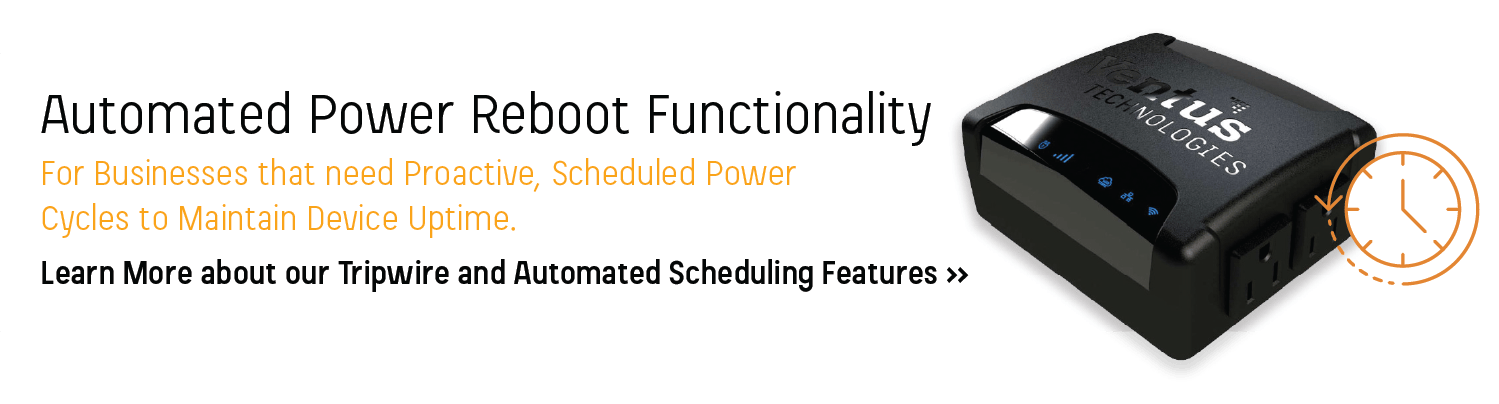 Automated Power Reboot Functionality

For Businesses that need Proactive, Scheduled Power Cycles to Maintain Device Uptime.

Learn More about our Tripwire and Automated Scheduling Features >>

Ventus TECHNOLOGIES